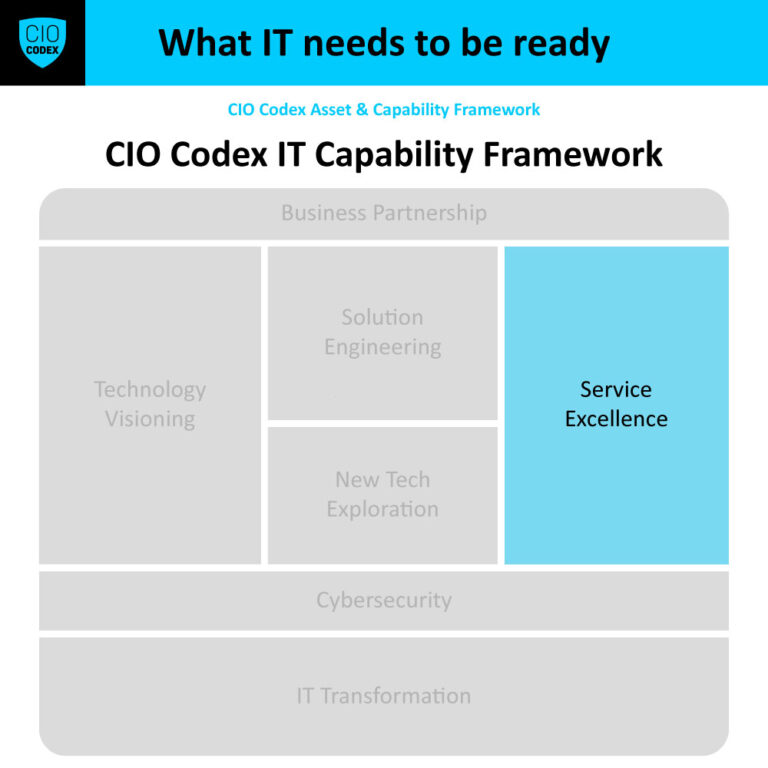 CIO CODEX

What IT needs to be ready

CIO Codex Asset & Capability Framework

CIO Codex IT Capability Framework

Business Partnership

Technology Visioning

Solution Engineering

New Tech Exploration

Service Excellence

Cybersecurity

IT Transformation